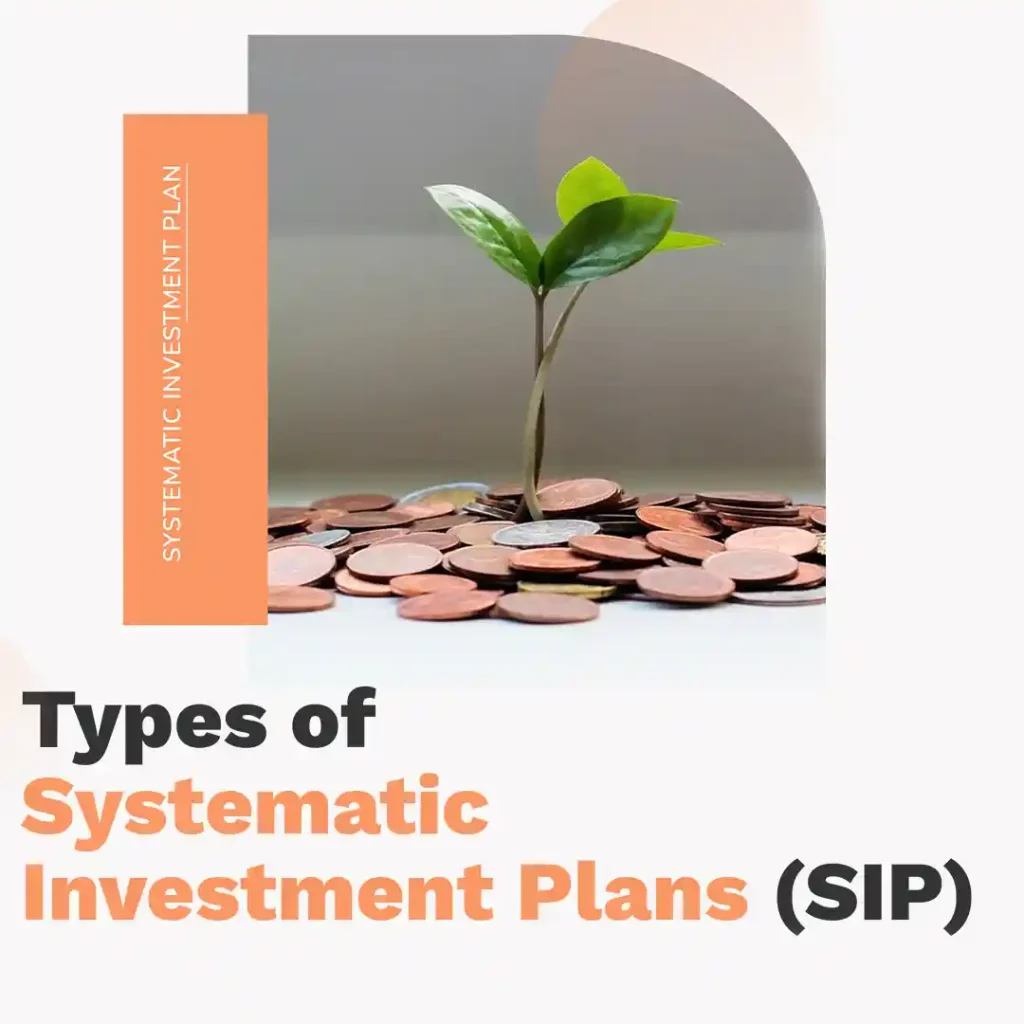 SYSTEMATIC INVESTMENT PLAN

Types of Systematic Investment Plans (SIP)